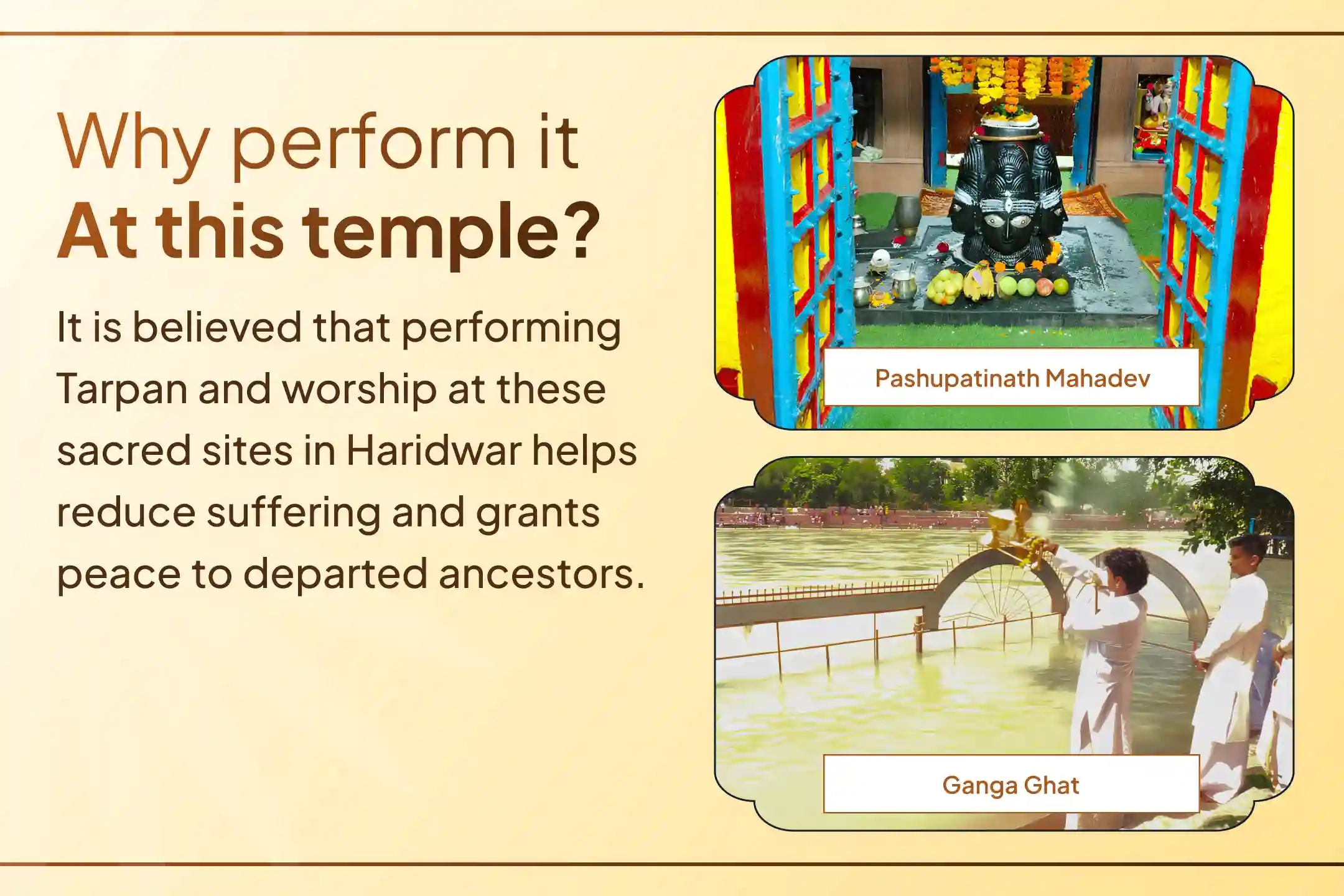 Why perform it
At this temple?

It is believed that performing Tarpan and worship at these sacred sites in Haridwar helps reduce suffering and grants peace to departed ancestors.

Pashupatinath Mahadev

Ganga Ghat